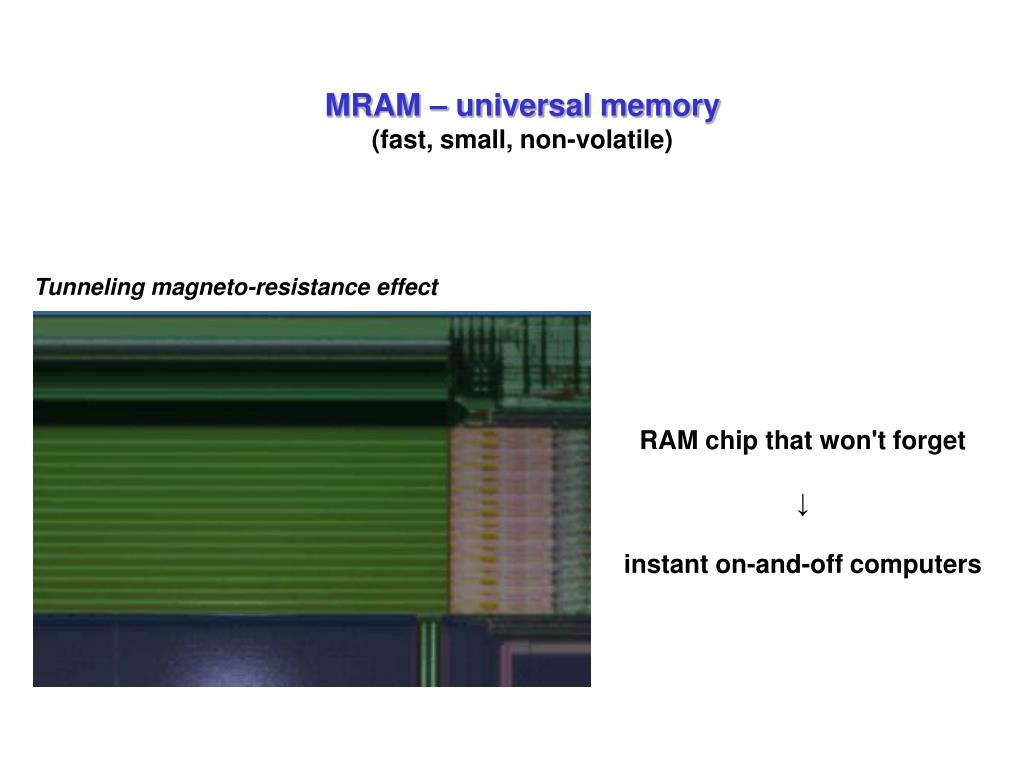 MRAM – universal memory
(fast, small, non-volatile)

Tunneling magneto-resistance effect

RAM chip that won't forget

↓

instant on-and-off computers